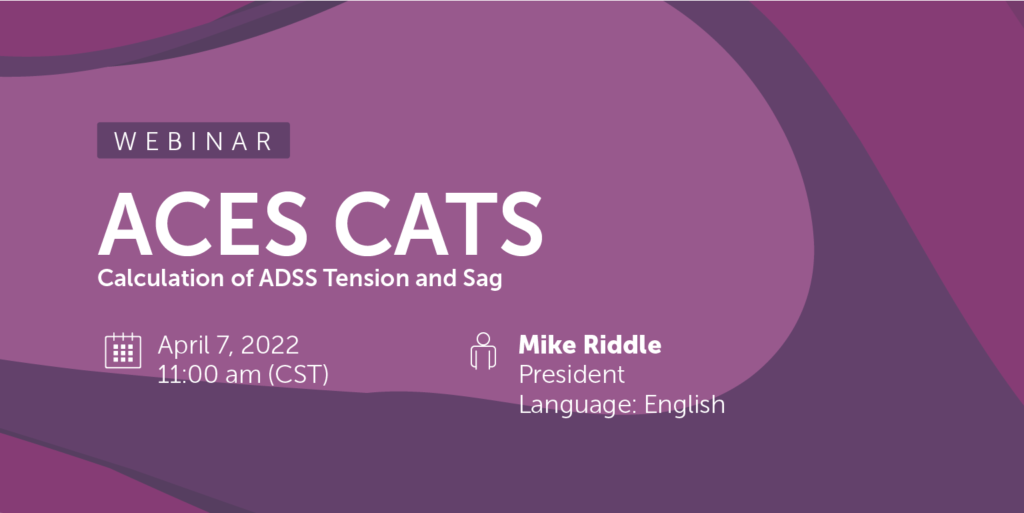 WEBINAR

ACES CATS

Calculation of ADSS Tension and Sag

April 7, 2022
11:00 am (CST)

Mike Riddle
President
Language: English